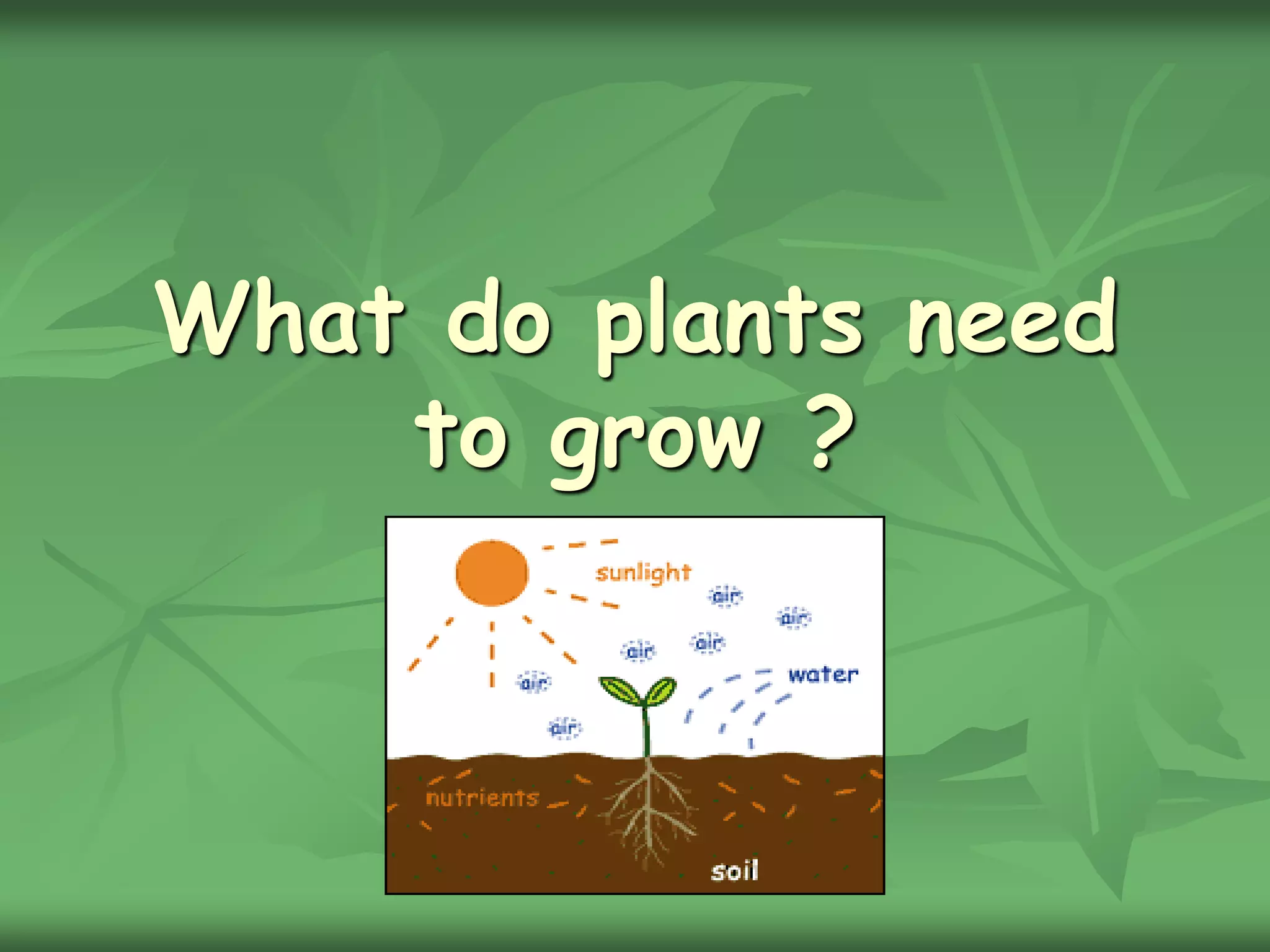 What do plants need to grow ?

sunlight

air

air

air

air

air

air

water

nutrients

soil